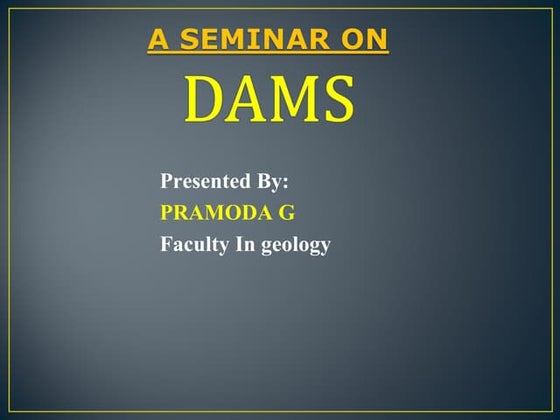 A SEMINAR ON

DAMS

Presented By:
PRAMODA G
Faculty In geology